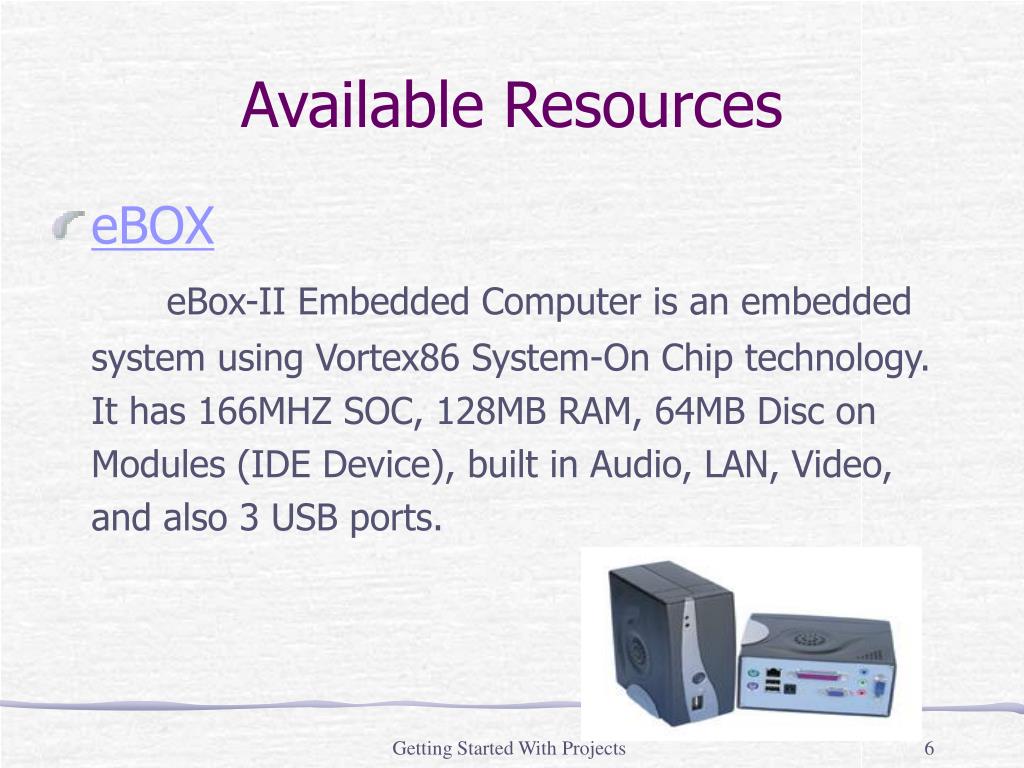 Available Resources

eBOX

eBox-II Embedded Computer is an embedded system using Vortex86 System-On Chip technology. It has 166MHZ SOC, 128MB RAM, 64MB Disc on Modules (IDE Device), built in Audio, LAN, Video, and also 3 USB ports.

Getting Started With Projects

6